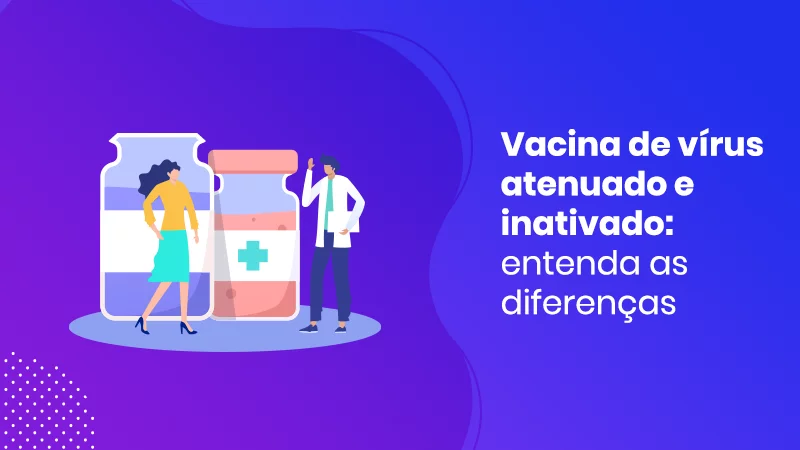 Vacina de vírus atenuado e inativado: entenda as diferenças